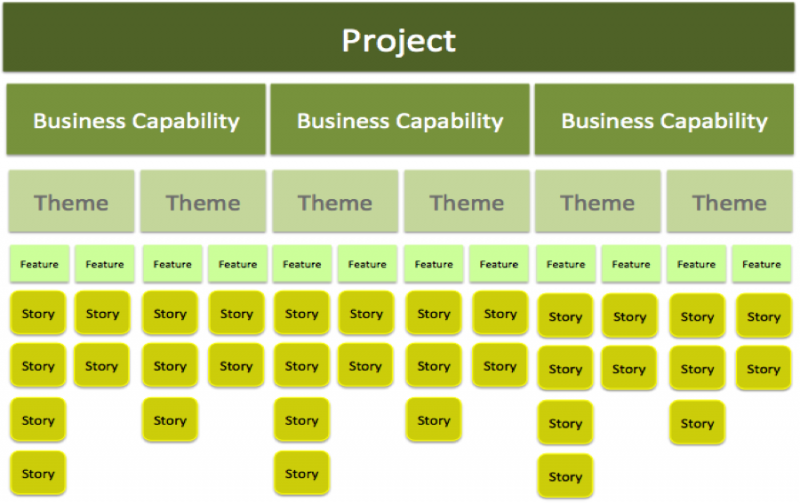 Project

Business Capability

Business Capability

Business Capability

Theme

Theme

Theme

Theme

Theme

Theme

Feature Feature Feature Feature Feature Feature Feature Feature Feature Feature Feature Feature

Story Story Story Story Story Story Story Story Story Story Story Story

Story Story Story Story Story Story Story Story Story Story Story Story

Story Story Story Story Story Story

Story Story Story